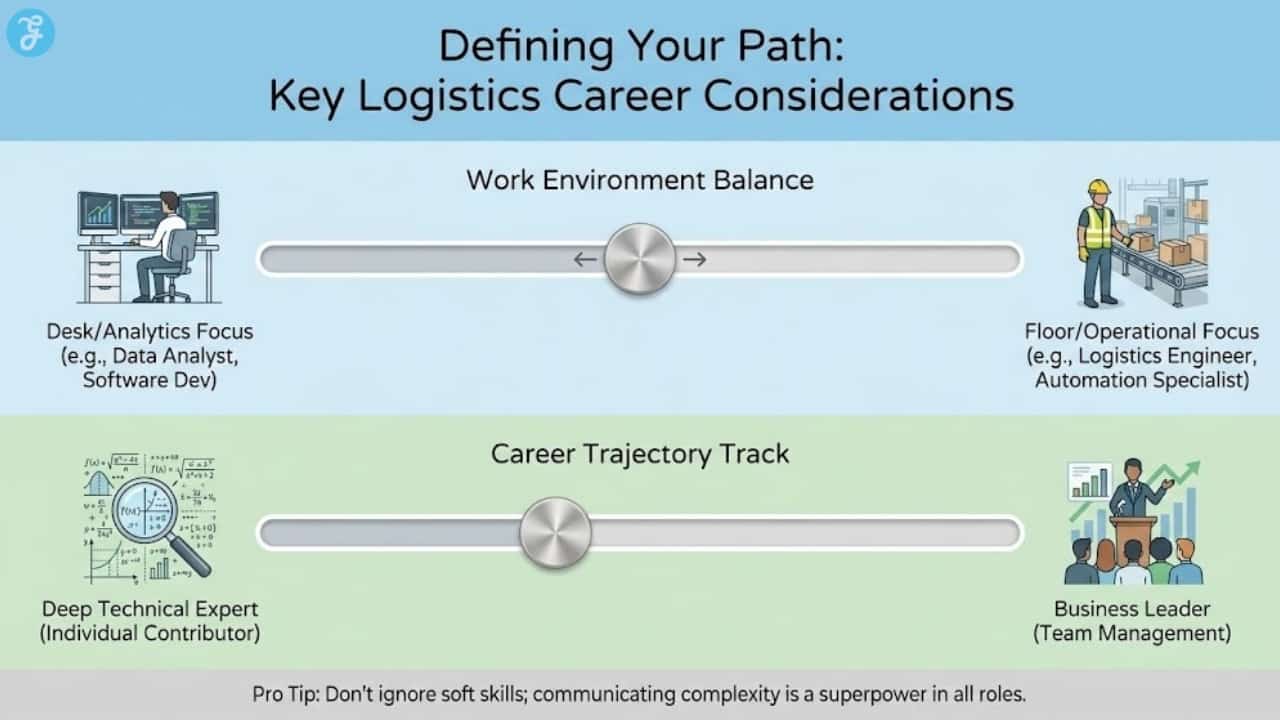 Defining Your Path:
Key Logistics Career Considerations

Work Environment Balance

Desk/Analytics Focus
(e.g., Data Analyst, Software Dev)

Floor/Operational Focus
(e.g., Logistics Engineer, Automation Specialist)

Career Trajectory Track

Deep Technical Expert
(Individual Contributor)

Business Leader
(Team Management)

Pro Tip: Don't ignore soft skills; communicating complexity is a superpower in all roles.